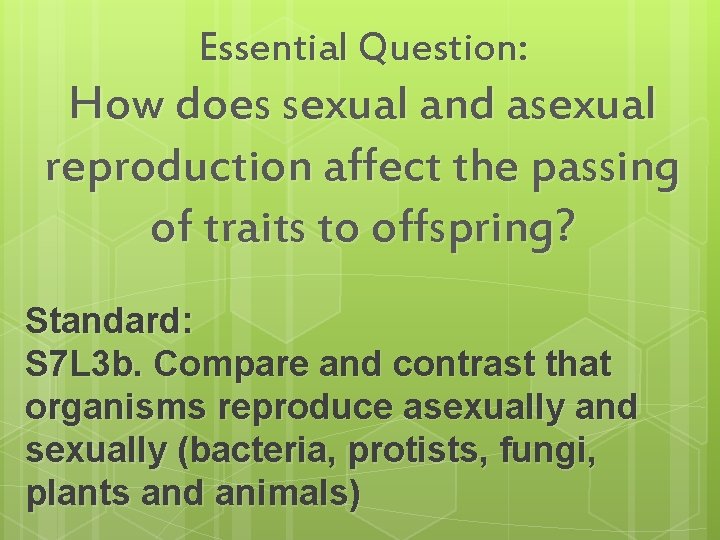 Essential Question:
How does sexual and asexual reproduction affect the passing of traits to offspring?

Standard:
S7L3b. Compare and contrast that organisms reproduce asexually and sexually (bacteria, protists, fungi, plants and animals)